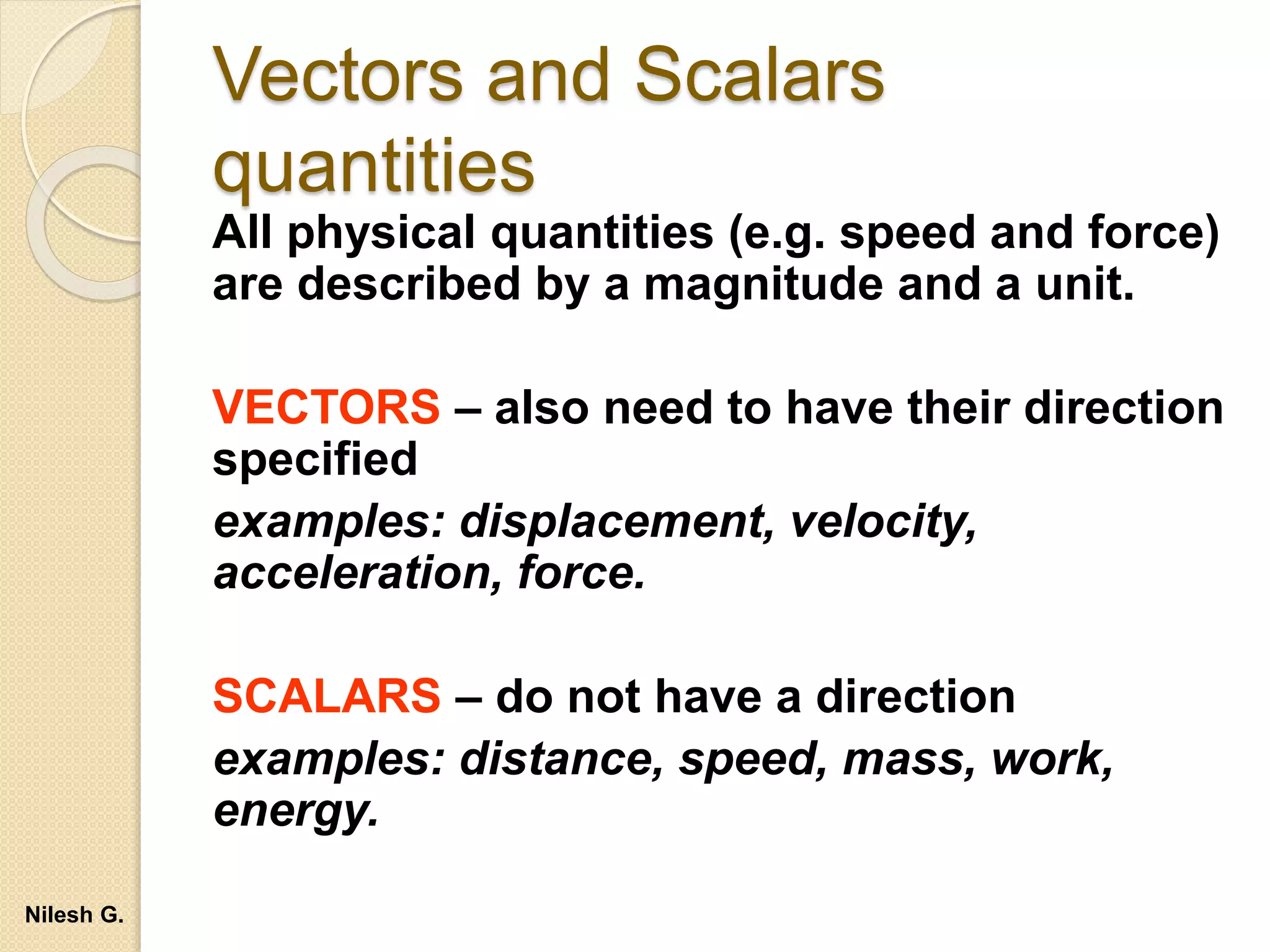 Vectors and Scalars quantities

All physical quantities (e.g. speed and force) are described by a magnitude and a unit.

VECTORS – also need to have their direction specified

examples: displacement, velocity, acceleration, force.

SCALARS – do not have a direction

examples: distance, speed, mass, work, energy.

Nilesh G.